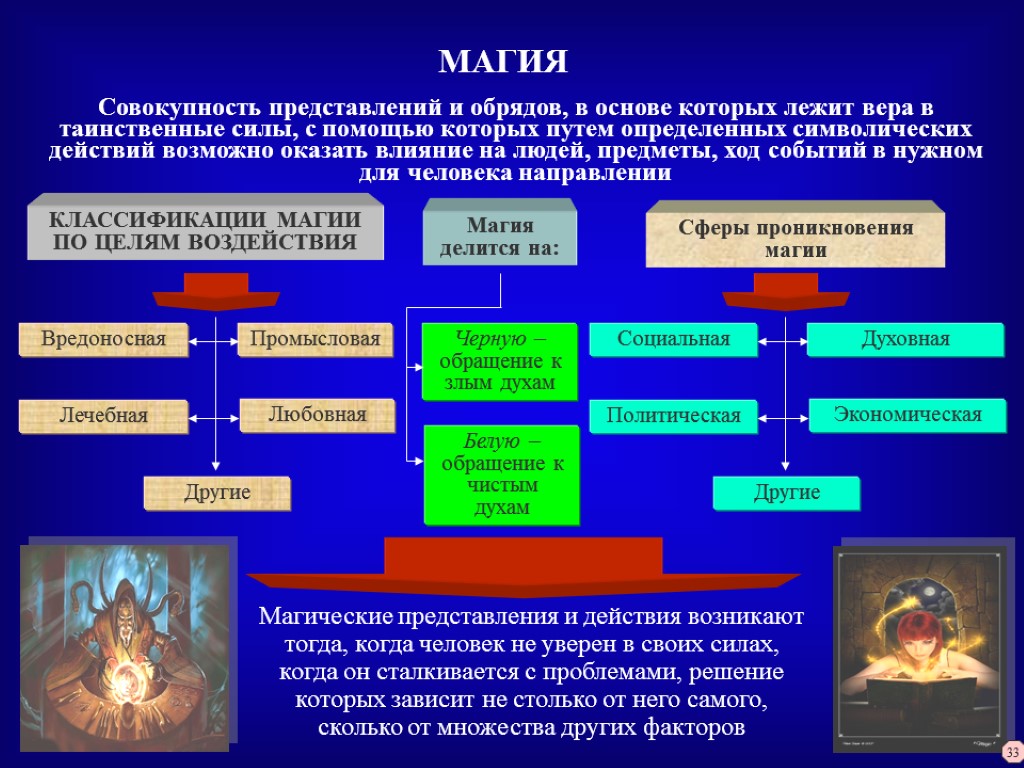 МАГИЯ

Совокупность представлений и обрядов, в основе которых лежит вера в таинственные силы, с помощью которых путем определенных символических действий возможно оказать влияние на людей, предметы, ход событий в нужном для человека направлении

КЛАССИФИКАЦИИ МАГИИ ПО ЦЕЛЯМ ВОЗДЕЙСТВИЯ

Вредоносная

Промысловая

Лечебная

Любовная

Другие

Магия делится на:

Черную – обращение к злым духам

Белую – обращение к чистым духам

Сферы проникновения магии

Социальная

Духовная

Политическая

Экономическая

Другие

Магические представления и действия возникают тогда, когда человек не уверен в своих силах, когда он сталкивается с проблемами, решение которых зависит не столько от него самого, сколько от множества других факторов

33